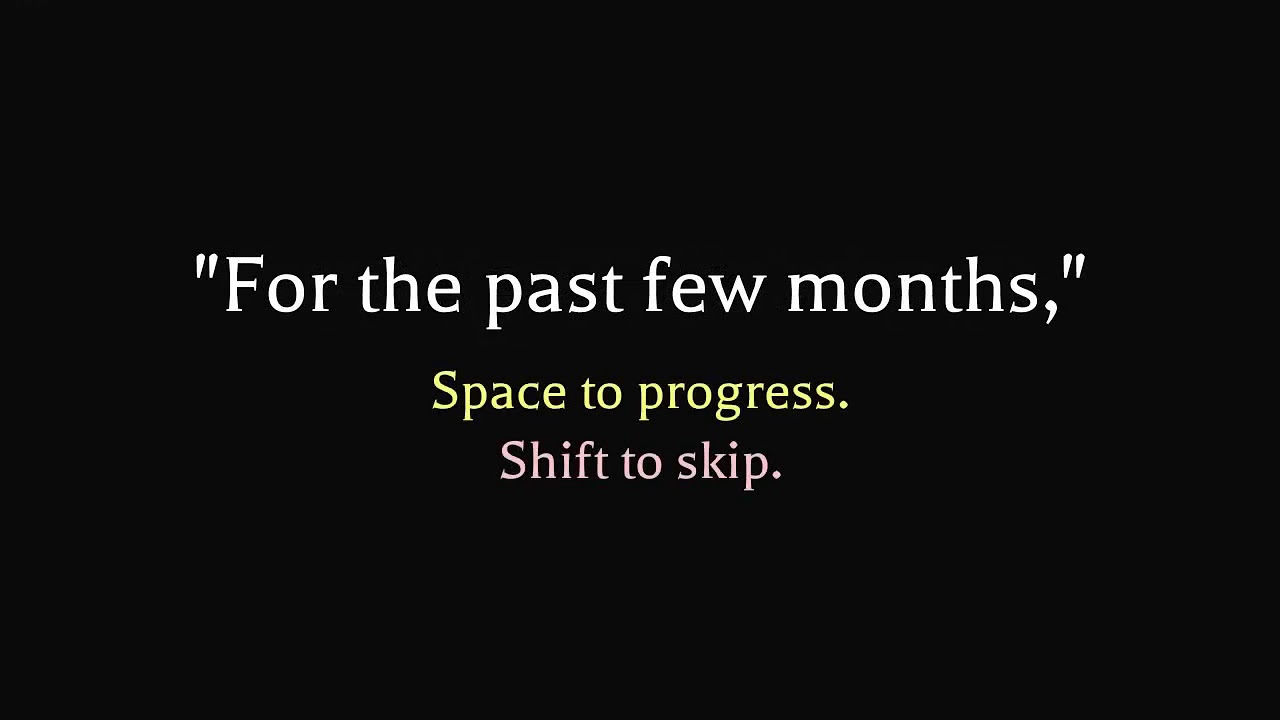 "For the past few months,"

Space to progress.
Shift to skip.